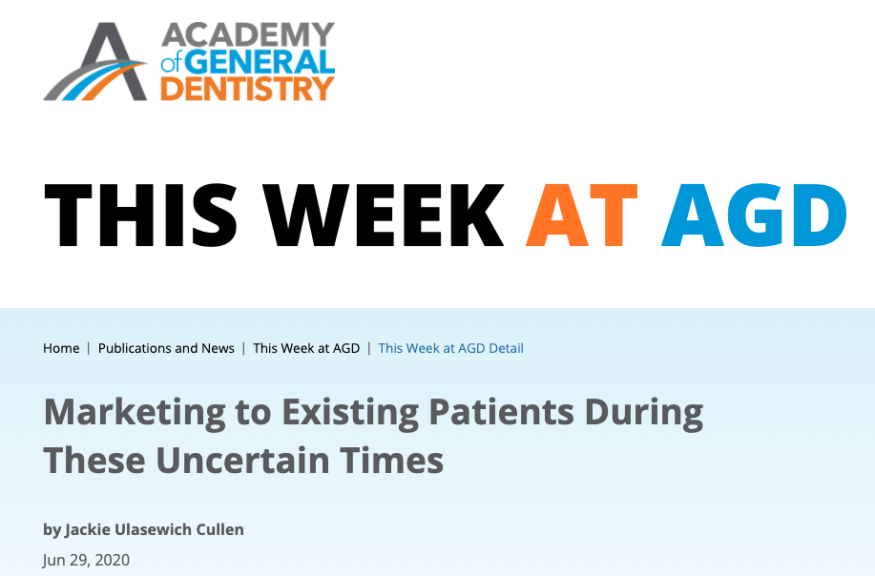 ACADEMY of GENERAL DENTISTRY

THIS WEEK AT AGD

Home | Publications and News | This Week at AGD | This Week at AGD Detail

Marketing to Existing Patients During These Uncertain Times

by Jackie Ulasewich Cullen

Jun 29, 2020